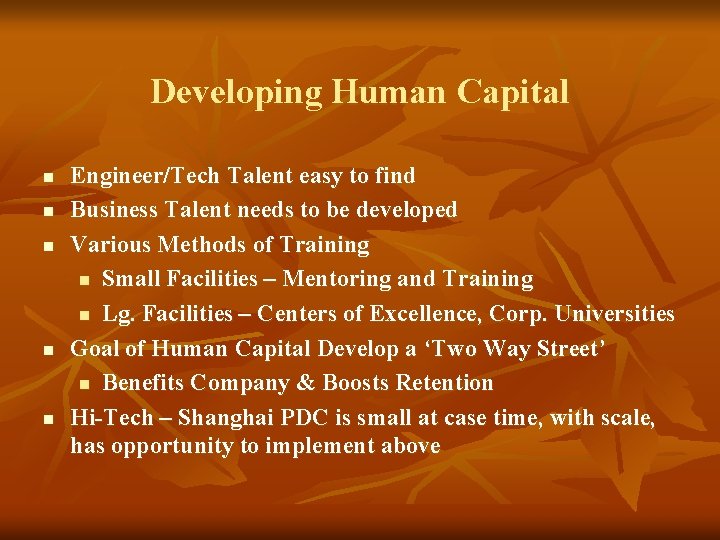 Developing Human Capital

- Engineer/Tech Talent easy to find
- Business Talent needs to be developed
- Various Methods of Training
  - Small Facilities – Mentoring and Training
  - Lg. Facilities – Centers of Excellence, Corp. Universities
- Goal of Human Capital Develop a ‘Two Way Street’
  - Benefits Company & Boosts Retention
- Hi-Tech – Shanghai PDC is small at case time, with scale, has opportunity to implement above